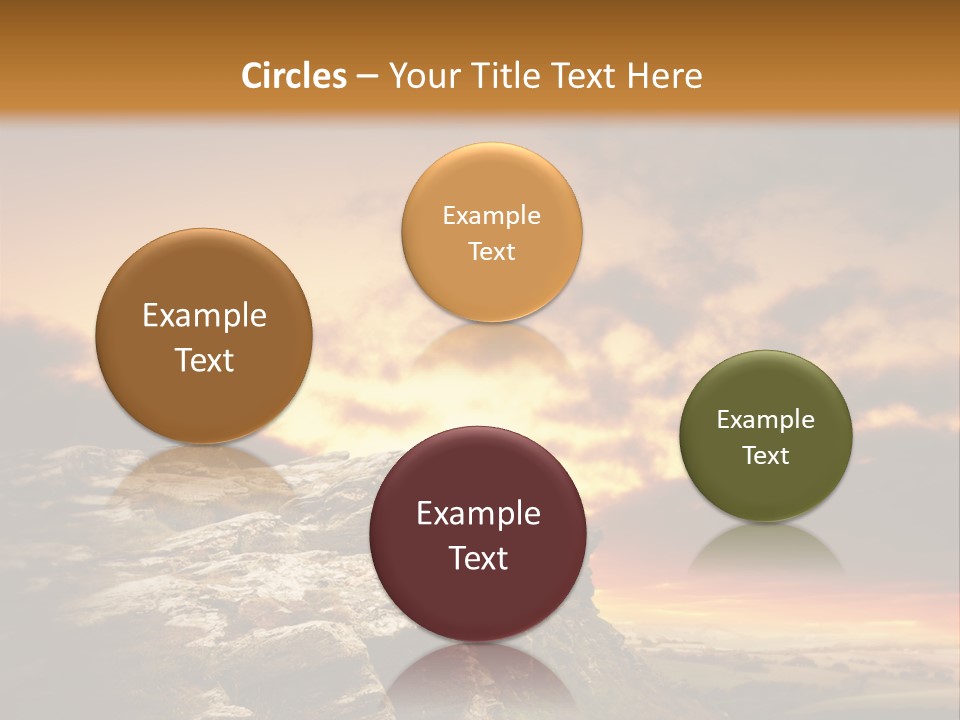 Circles – Your Title Text Here

Example Text

Example Text

Example Text

Example Text